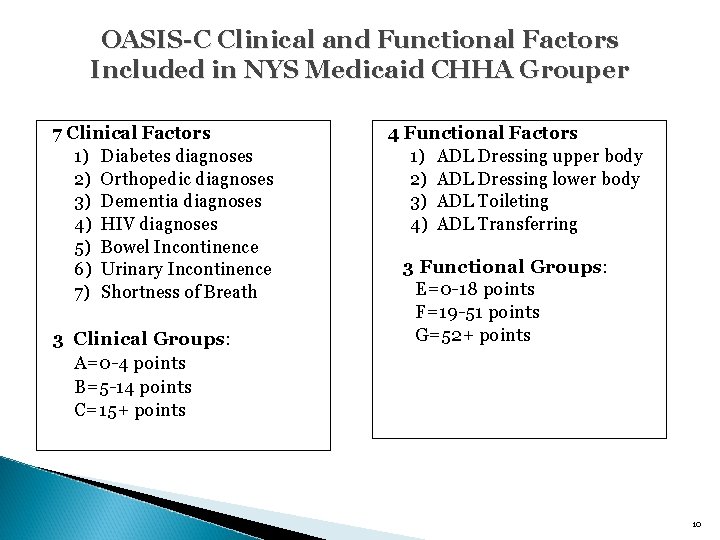 OASIS-C Clinical and Functional Factors Included in NYS Medicaid CHHA Grouper

7 Clinical Factors
1) Diabetes diagnoses
2) Orthopedic diagnoses
3) Dementia diagnoses
4) HIV diagnoses
5) Bowel Incontinence
6) Urinary Incontinence
7) Shortness of Breath

3 Clinical Groups:
A=0-4 points
B=5-14 points
C=15+ points

4 Functional Factors
1) ADL Dressing upper body
2) ADL Dressing lower body
3) ADL Toileting
4) ADL Transferring

3 Functional Groups:
E=0-18 points
F=19-51 points
G=52+ points

10